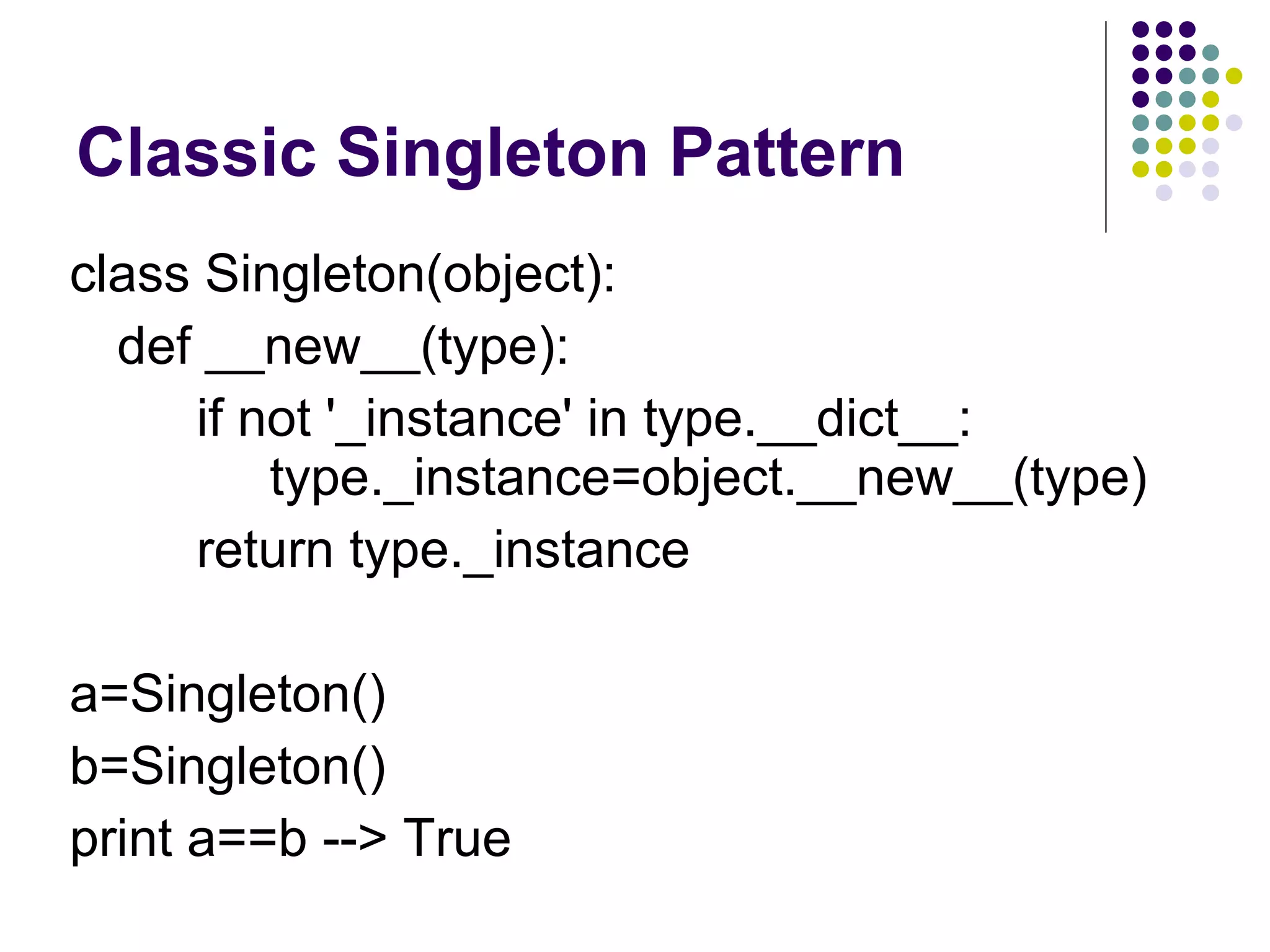 Classic Singleton Pattern

class Singleton(object):
    def __new__(type):
        if not '_instance' in type.__dict__:
            type._instance=object.__new__(type)
        return type._instance

a=Singleton()
b=Singleton()
print a==b --> True